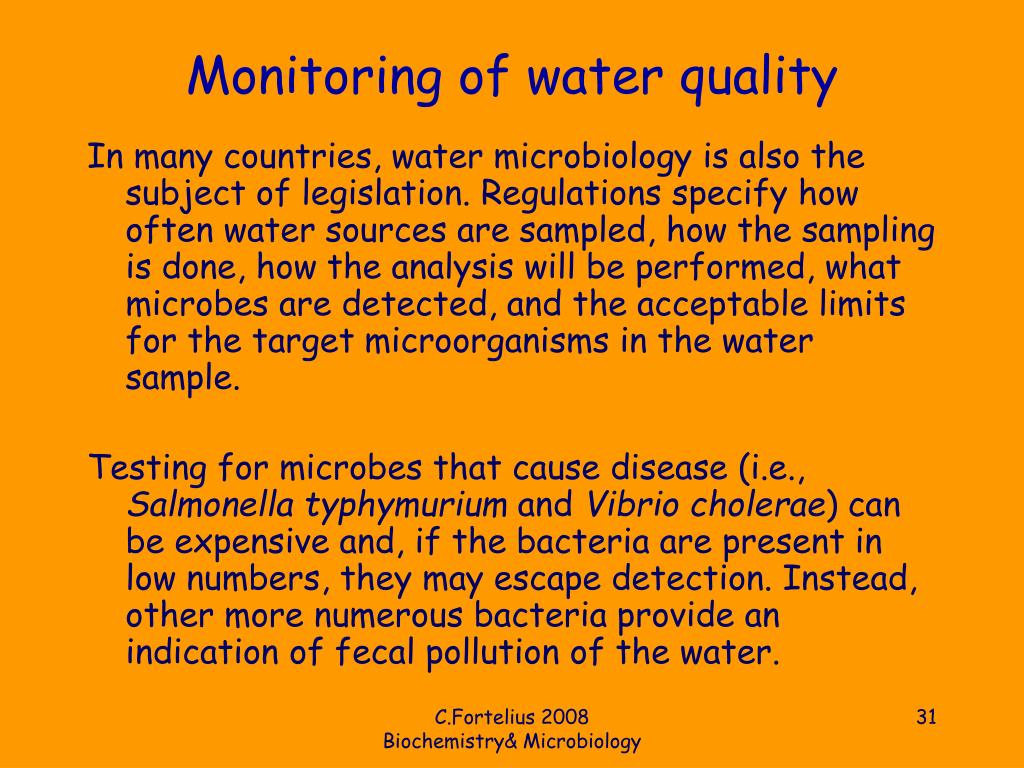 Monitoring of water quality

In many countries, water microbiology is also the subject of legislation. Regulations specify how often water sources are sampled, how the sampling is done, how the analysis will be performed, what microbes are detected, and the acceptable limits for the target microorganisms in the water sample.

Testing for microbes that cause disease (i.e., Salmonella typhymurium and Vibrio cholerae) can be expensive and, if the bacteria are present in low numbers, they may escape detection. Instead, other more numerous bacteria provide an indication of fecal pollution of the water.

C.Fortelius 2008
Biochemistry& Microbiology

31